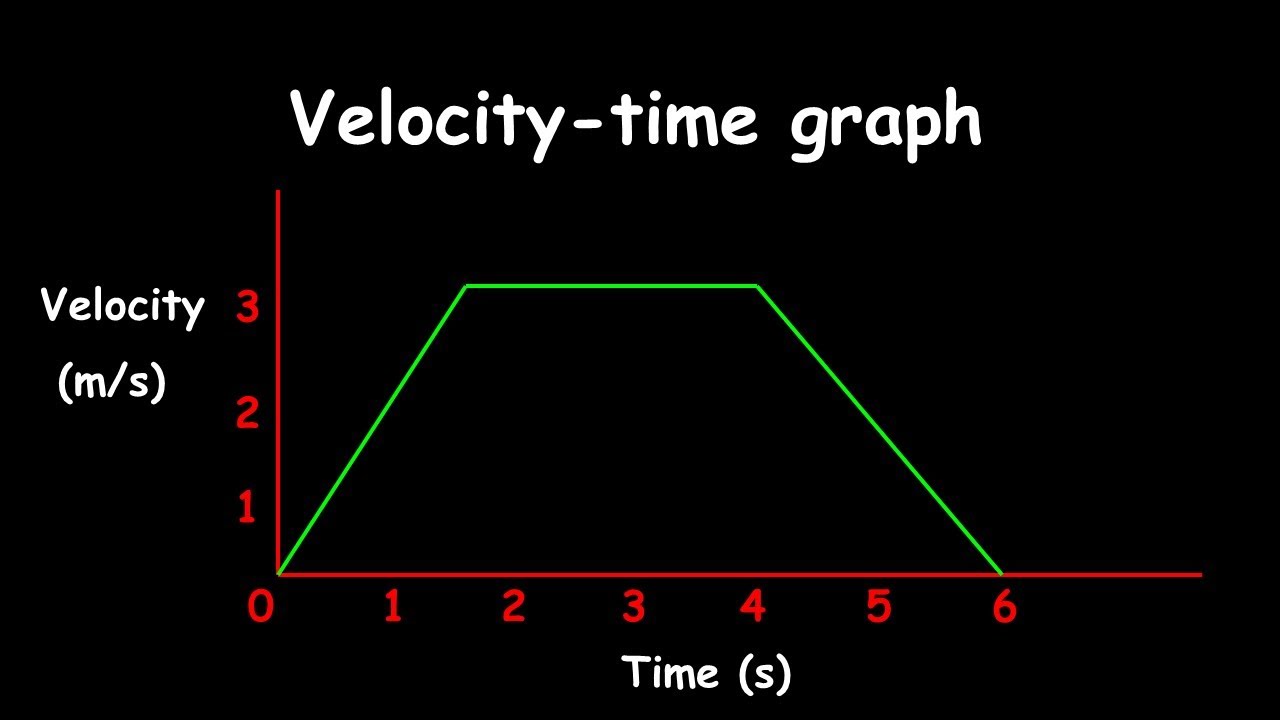 Velocity-time graph

Velocity
(m/s)

3
2
1
0

1
2
3
4
5
6

Time (s)